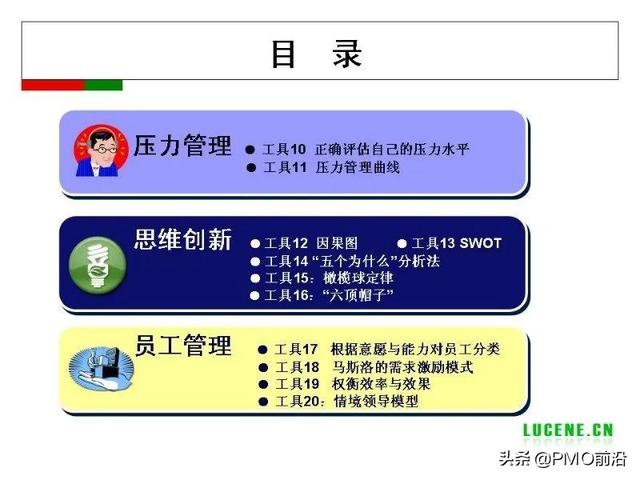 目 录

压力管理
● 工具10 正确评估自己的压力水平
● 工具11 压力管理曲线

思维创新
● 工具12 因果图 ● 工具13 SWOT
● 工具14 “五个为什么”分析法
● 工具15：橄榄球定律
● 工具16：“六顶帽子”

员工管理
● 工具17 根据意愿与能力对员工分类
● 工具18 马斯洛的需求激励模式
● 工具19 权衡效率与效果
● 工具20：情境领导模型

LUCENE.CN

头条 @PMO前沿